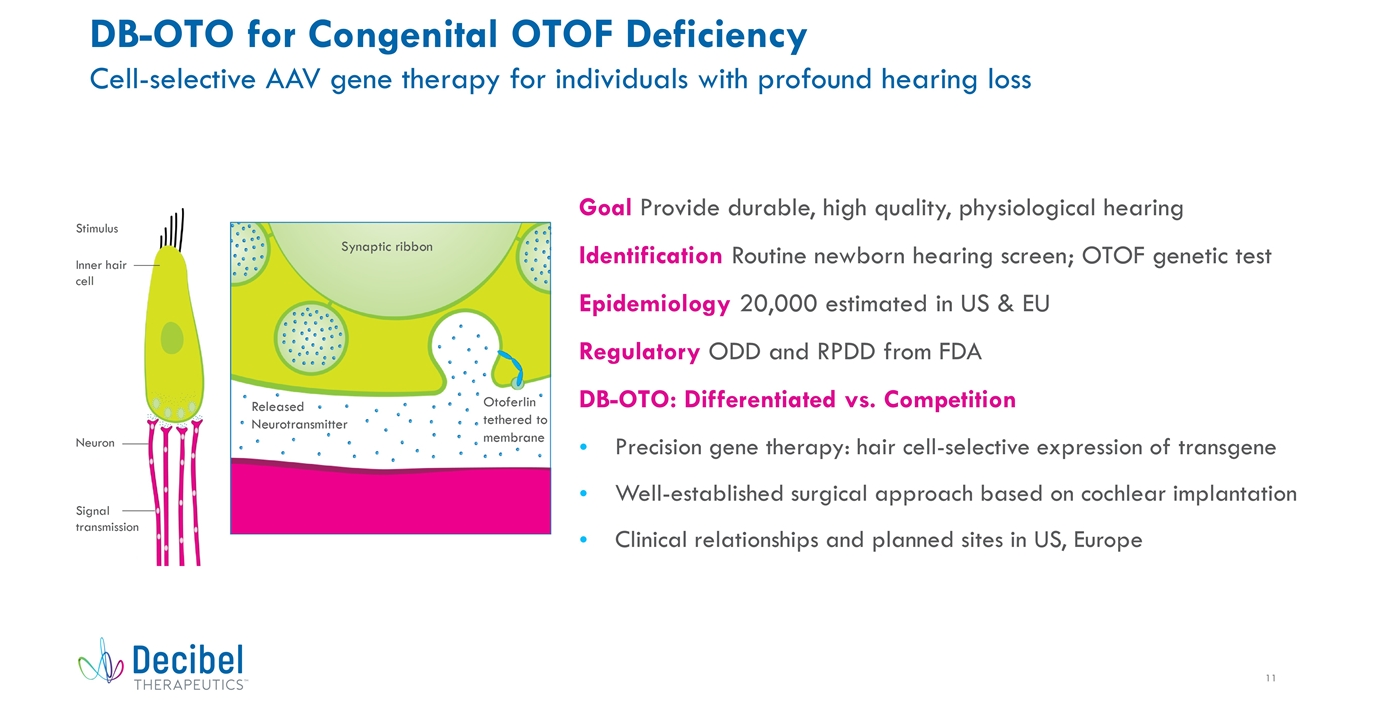 DB-OTO for Congenital OTOF Deficiency
Cell-selective AAV gene therapy for individuals with profound hearing loss

Stimulus

Inner hair cell

Neuron

Signal transmission

Synaptic ribbon

Released Neurotransmitter

Otoferlin tethered to membrane

Goal Provide durable, high quality, physiological hearing

Identification Routine newborn hearing screen; OTOF genetic test

Epidemiology 20,000 estimated in US & EU

Regulatory ODD and RPDD from FDA

DB-OTO: Differentiated vs. Competition

• Precision gene therapy: hair cell-selective expression of transgene

• Well-established surgical approach based on cochlear implantation

• Clinical relationships and planned sites in US, Europe

Decibel THERAPEUTICS™

11